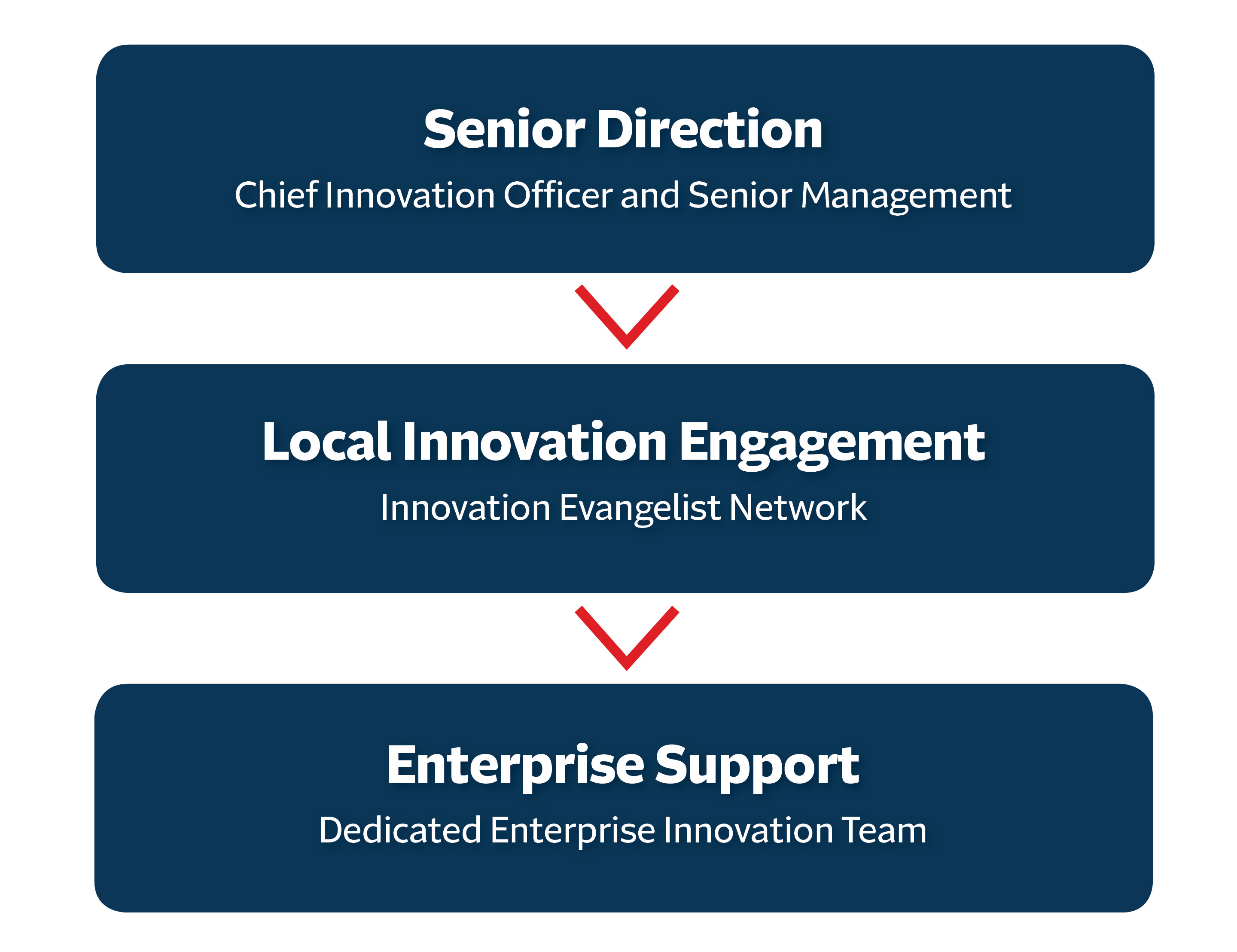 Senior Direction
Chief Innovation Officer and Senior Management

Local Innovation Engagement
Innovation Evangelist Network

Enterprise Support
Dedicated Enterprise Innovation Team